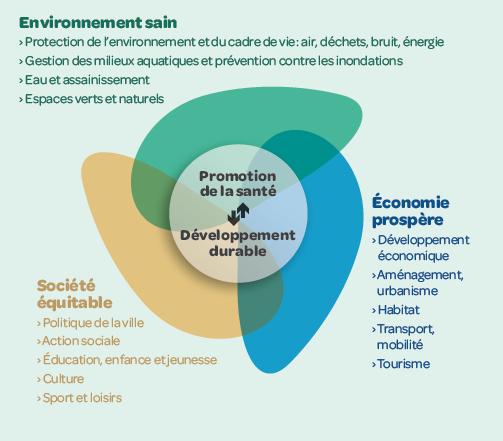 Environnement sain
› Protection de l'environnement et du cadre de vie : air, déchets, bruit, énergie
› Gestion des milieux aquatiques et prévention contre les inondations
› Eau et assainissement
› Espaces verts et naturels

Promotion de la santé
Développement durable

Économie prospère
› Développement économique
› Aménagement, urbanisme
› Habitat
› Transport, mobilité
› Tourisme

Société équitable
› Politique de la ville
› Action sociale
› Éducation, enfance et jeunesse
› Culture
› Sport et loisirs